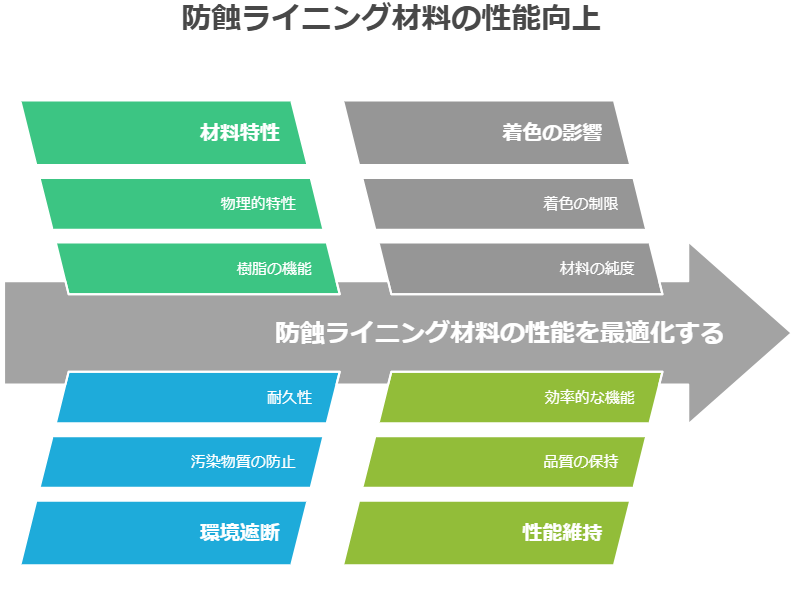 防蝕ライニング材料の性能向上

材料特性

物理的特性

樹脂の機能

着色の影響

着色の制限

材料の純度

防蝕ライニング材料の性能を最適化する

耐久性

汚染物質の防止

環境遮断

効率的な機能

品質の保持

性能維持